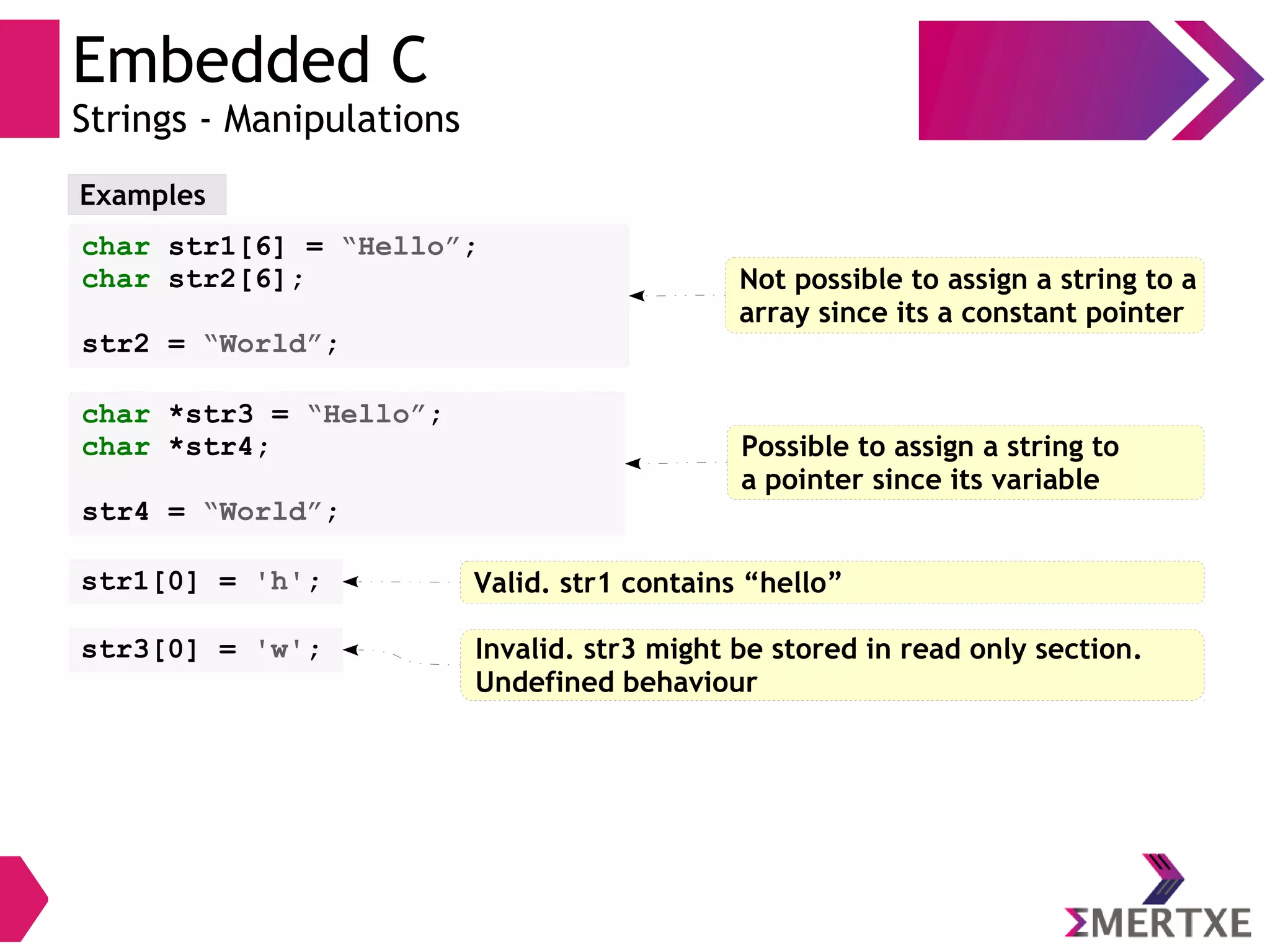 Embedded C
Strings - Manipulations

Examples

char str1[6] = “Hello”;
char str2[6];

str2 = “World”;

Not possible to assign a string to a array since its a constant pointer

char *str3 = “Hello”;
char *str4;

str4 = “World”;

Possible to assign a string to a pointer since its variable

str1[0] = 'h';

Valid. str1 contains “hello”

str3[0] = 'w';

Invalid. str3 might be stored in read only section. Undefined behaviour

ΣMERTXE